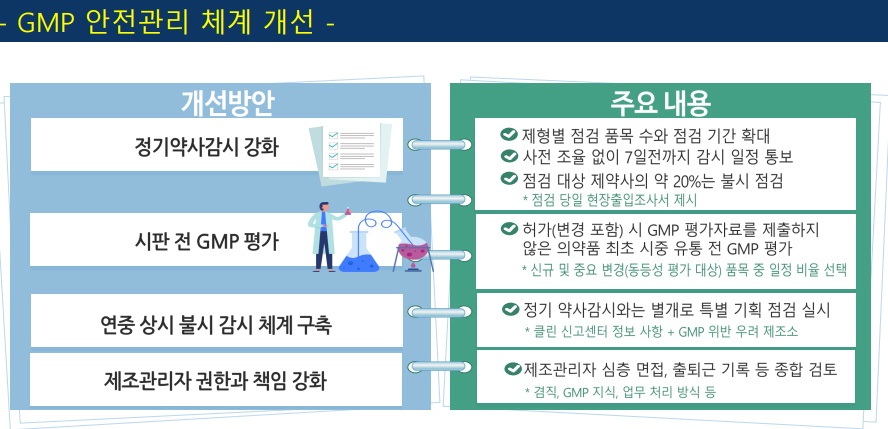 - GMP 안전관리 체계 개선 -

개선방안

정기약사감시 강화

시판 전 GMP 평가

연중 상시 불시 감시 체계 구축

제조관리자 권한과 책임 강화

주요 내용

제형별 점검 품목 수와 점검 기간 확대
사전 조율 없이 7일전까지 감시 일정 통보
점검 대상 제약사의 약 20%는 불시 점검
* 점검 당일 현장출입조사서 제시

허가(변경 포함) 시 GMP 평가자료를 제출하지 않은 의약품 최초 시중 유통 전 GMP 평가
* 신규 및 중요 변경(동등성 평가 대상) 품목 중 일정 비율 선택

정기 약사감시와는 별개로 특별 기획 점검 실시
* 클린 신고센터 정보 사항 + GMP 위반 우려 제조소

제조관리자 심층 면접, 출퇴근 기록 등 종합 검토
* 겸직, GMP 지식, 업무 처리 방식 등